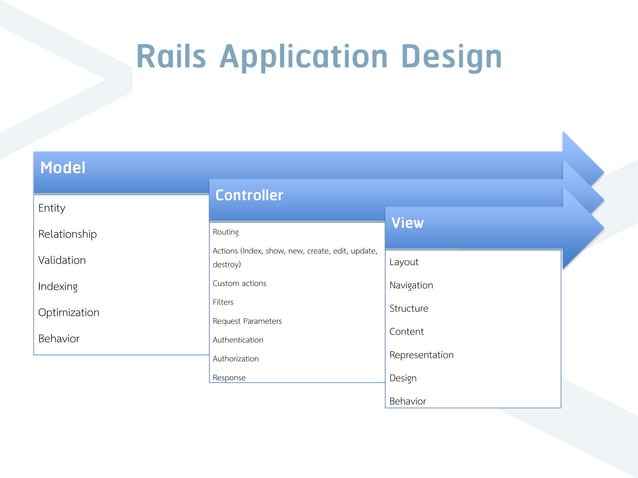 Rails Application Design

Model

Entity

Relationship

Validation

Indexing

Optimization

Behavior

Controller

Routing

Actions (Index, show, new, create, edit, update, destroy)

Custom actions

Filters

Request Parameters

Authentication

Authorization

Response

View

Layout

Navigation

Structure

Content

Representation

Design

Behavior